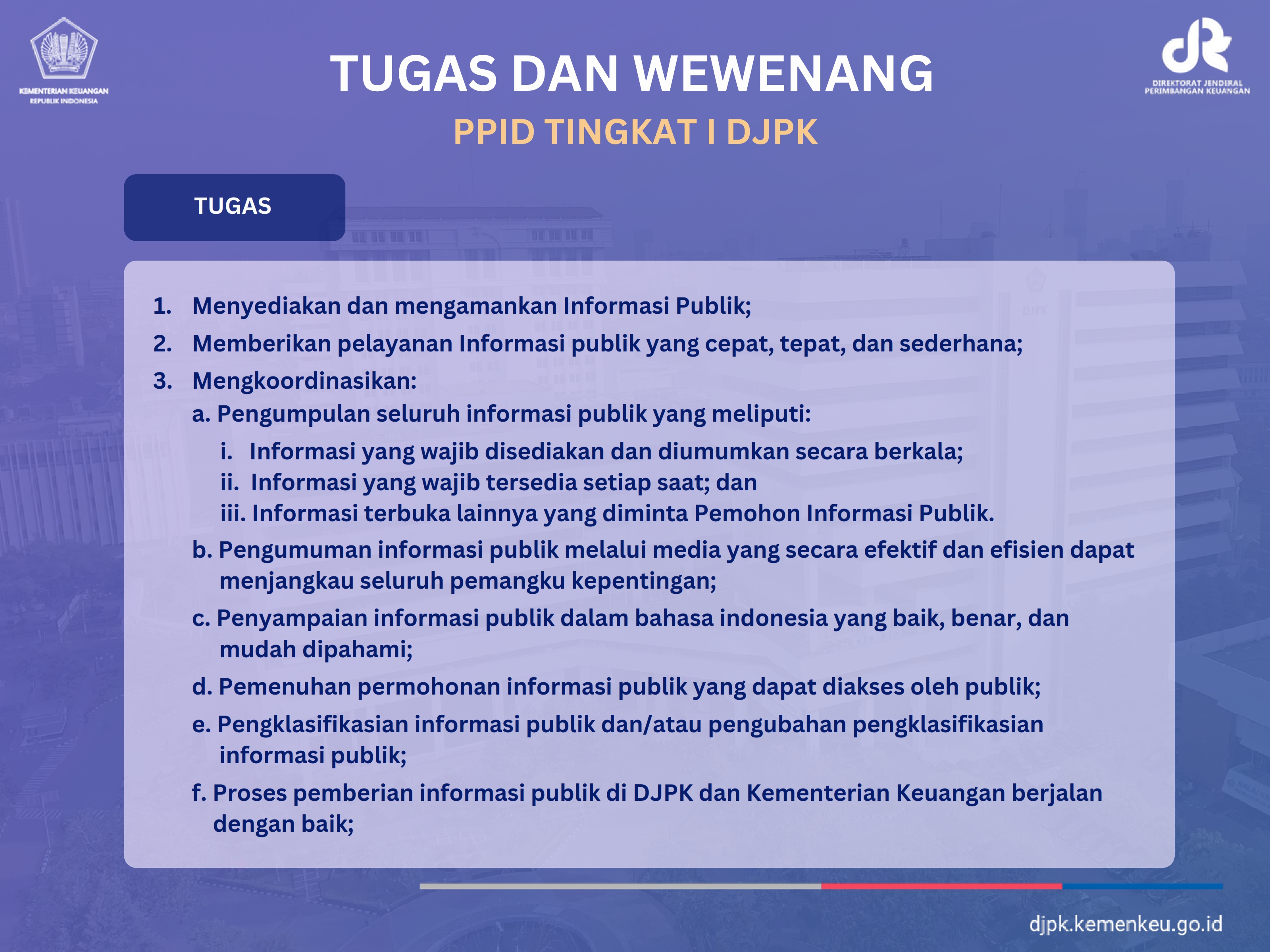 KEMENTERIAN KEUANGAN
REPUBLIK INDONESIA

TUGAS DAN WEWENANG

PPID TINGKAT I DJPK

DIREKTORAT JENDERAL
PERIMBANGAN KEUANGAN

TUGAS

1. Menyediakan dan mengamankan Informasi Publik;
2. Memberikan pelayanan Informasi publik yang cepat, tepat, dan sederhana;
3. Mengkoordinasikan:
a. Pengumpulan seluruh informasi publik yang meliputi:
i. Informasi yang wajib disediakan dan diumumkan secara berkala;
ii. Informasi yang wajib tersedia setiap saat; dan
iii. Informasi terbuka lainnya yang diminta Pemohon Informasi Publik.
b. Pengumuman informasi publik melalui media yang secara efektif dan efisien dapat menjangkau seluruh pemangku kepentingan;
c. Penyampaian informasi publik dalam bahasa indonesia yang baik, benar, dan mudah dipahami;
d. Pemenuhan permohonan informasi publik yang dapat diakses oleh publik;
e. Pengklasifikasian informasi publik dan/atau pengubahan pengklasifikasian informasi publik;
f. Proses pemberian informasi publik di DJPK dan Kementerian Keuangan berjalan dengan baik;

djpk.kemenkeu.go.id